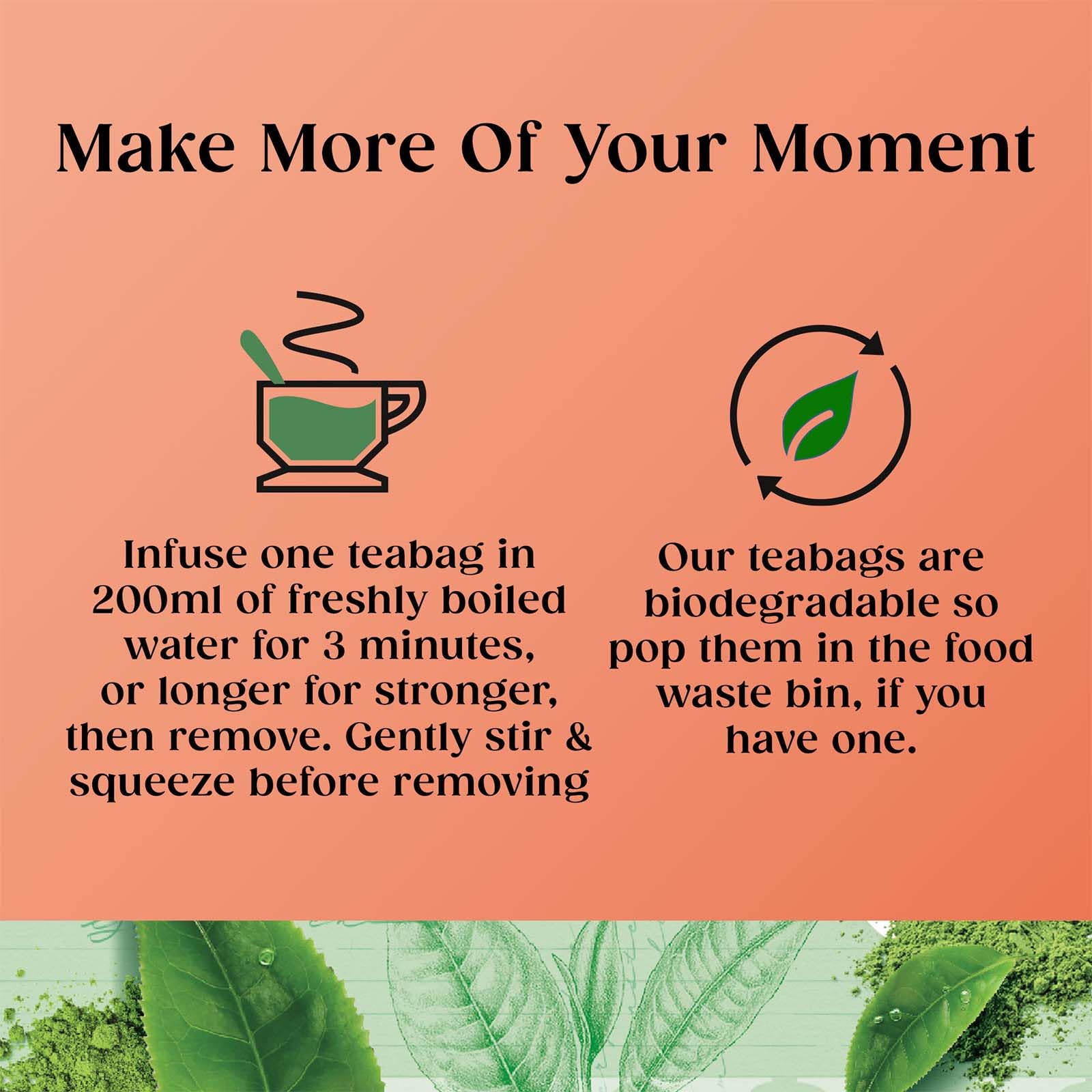 Make More Of Your Moment

Infuse one teabag in 200ml of freshly boiled water for 3 minutes, or longer for stronger, then remove. Gently stir & squeeze before removing

Our teabags are biodegradable so pop them in the food waste bin, if you have one.